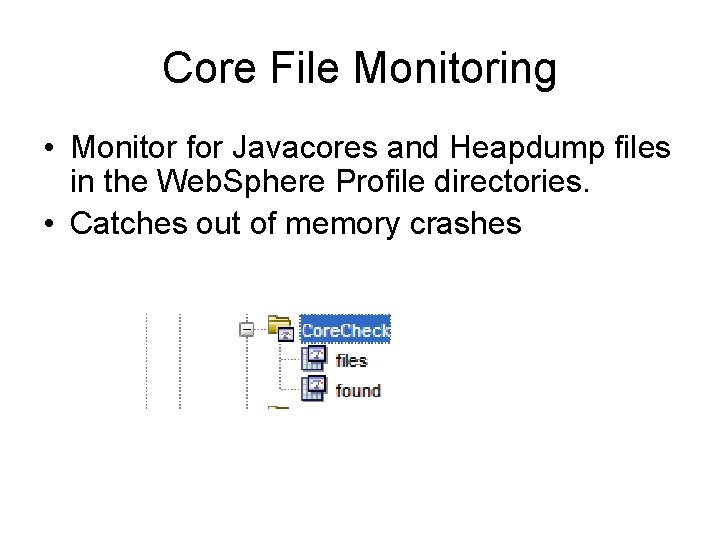 Core File Monitoring

• Monitor for Javacores and Heapdump files in the WebSphere Profile directories.

• Catches out of memory crashes

CoreCheck
files
found